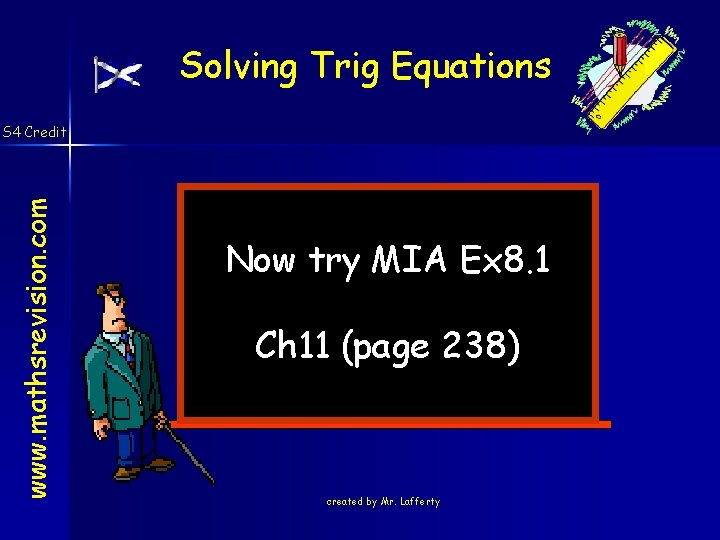 Solving Trig Equations

S4 Credit

www.mathsrevision.com

Now try MIA Ex8.1

Ch11 (page 238)

created by Mr. Lafferty